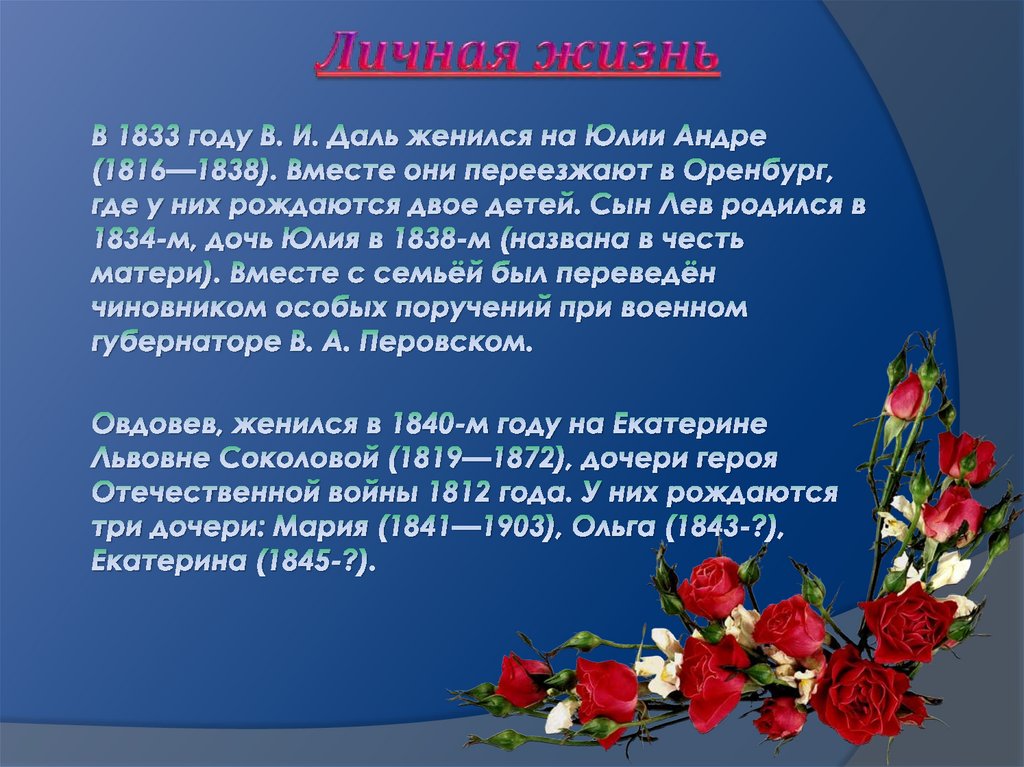 Личная жизнь

В 1833 году В. И. Даль женился на Юлии Андре (1816—1838). Вместе они переезжают в Оренбург, где у них рождаются двое детей. Сын Лев родился в 1834-м, дочь Юлия в 1838-м (названа в честь матери). Вместе с семьёй был переведён чиновником особых поручений при военном губернаторе В. А. Перовском.

Овдовев, женился в 1840-м году на Екатерине Львовне Соколовой (1819—1872), дочери героя Отечественной войны 1812 года. У них рождаются три дочери: Мария (1841—1903), Ольга (1843-?), Екатерина (1845-?).